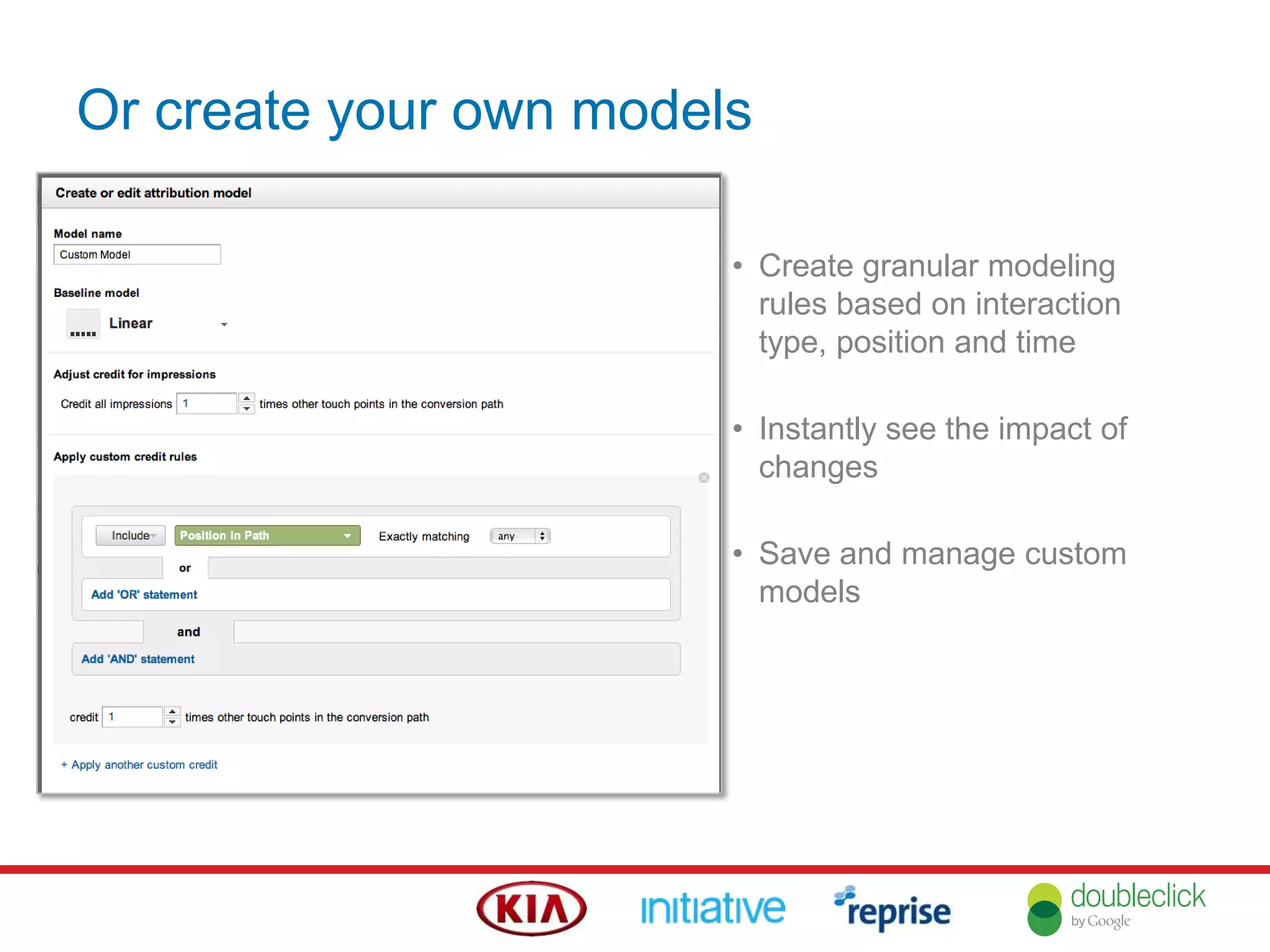 Or create your own models

Create or edit attribution model

Model name

Custom Model

Baseline model

Linear

Adjust credit for impressions

Credit all impressions 1 times other touch points in the conversion path

Apply custom credit rules

Include Position in Path Exactly matching any

or

Add 'OR' statement

and

Add 'AND' statement

credit 1 times other touch points in the conversion path

+ Apply another custom credit

• Create granular modeling rules based on interaction type, position and time

• Instantly see the impact of changes

• Save and manage custom models

KIA initiative reprise doubleclick by Google